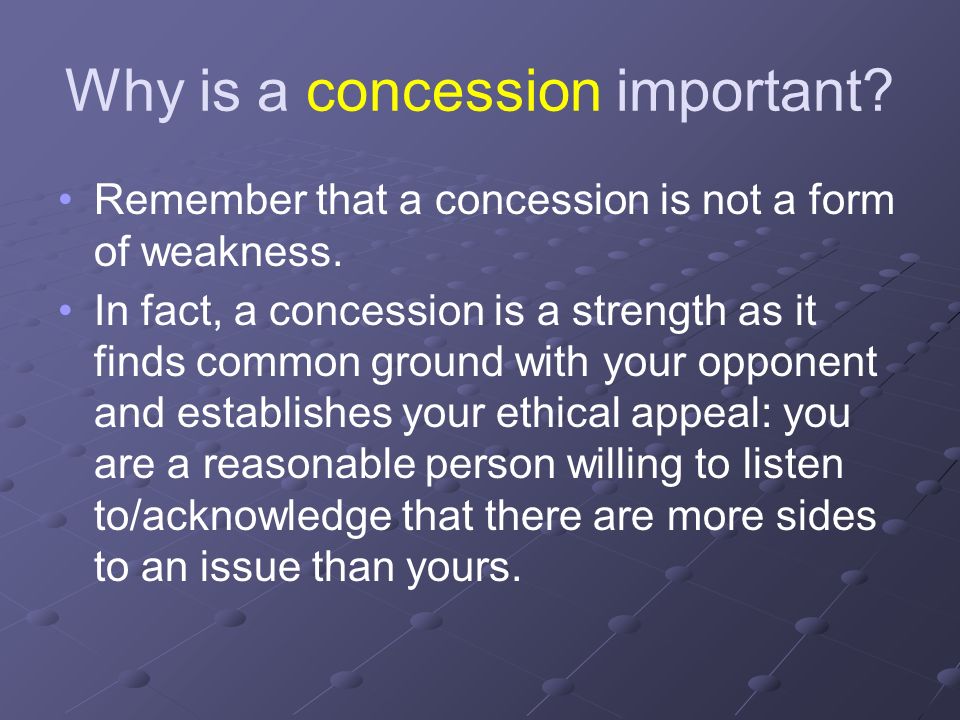 Why is a concession important?

• Remember that a concession is not a form of weakness.
• In fact, a concession is a strength as it finds common ground with your opponent and establishes your ethical appeal: you are a reasonable person willing to listen to/acknowledge that there are more sides to an issue than yours.